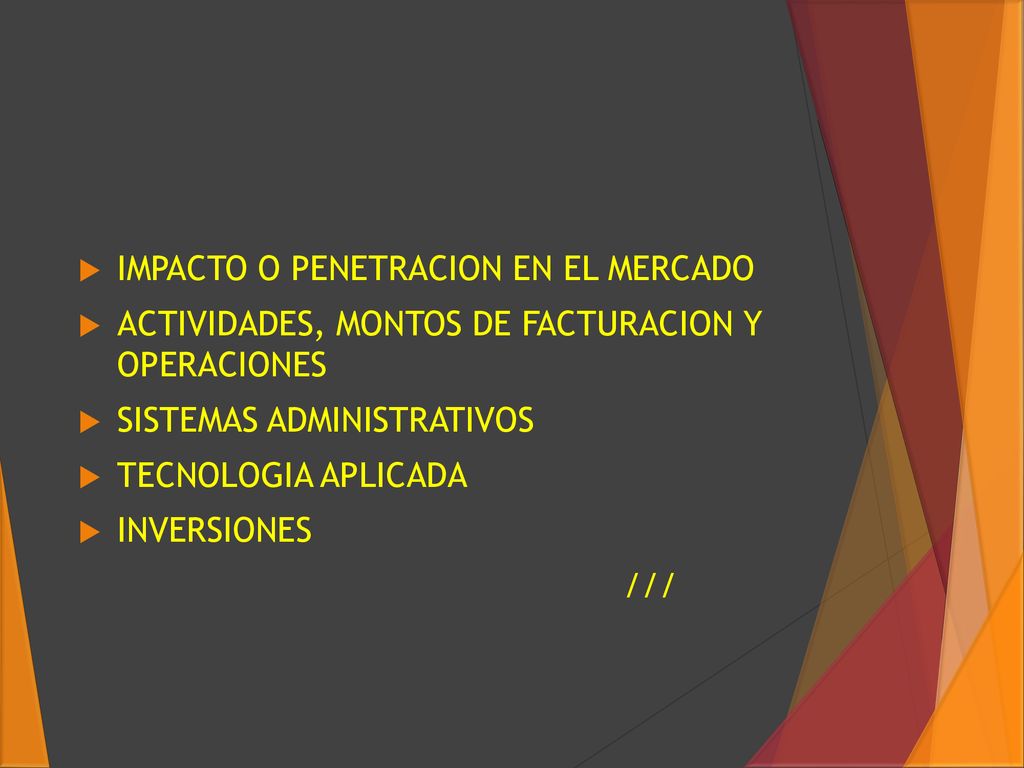 IMPACTO O PENETRACION EN EL MERCADO
ACTIVIDADES, MONTOS DE FACTURACION Y OPERACIONES
SISTEMAS ADMINISTRATIVOS
TECNOLOGIA APLICADA
INVERSIONES
///